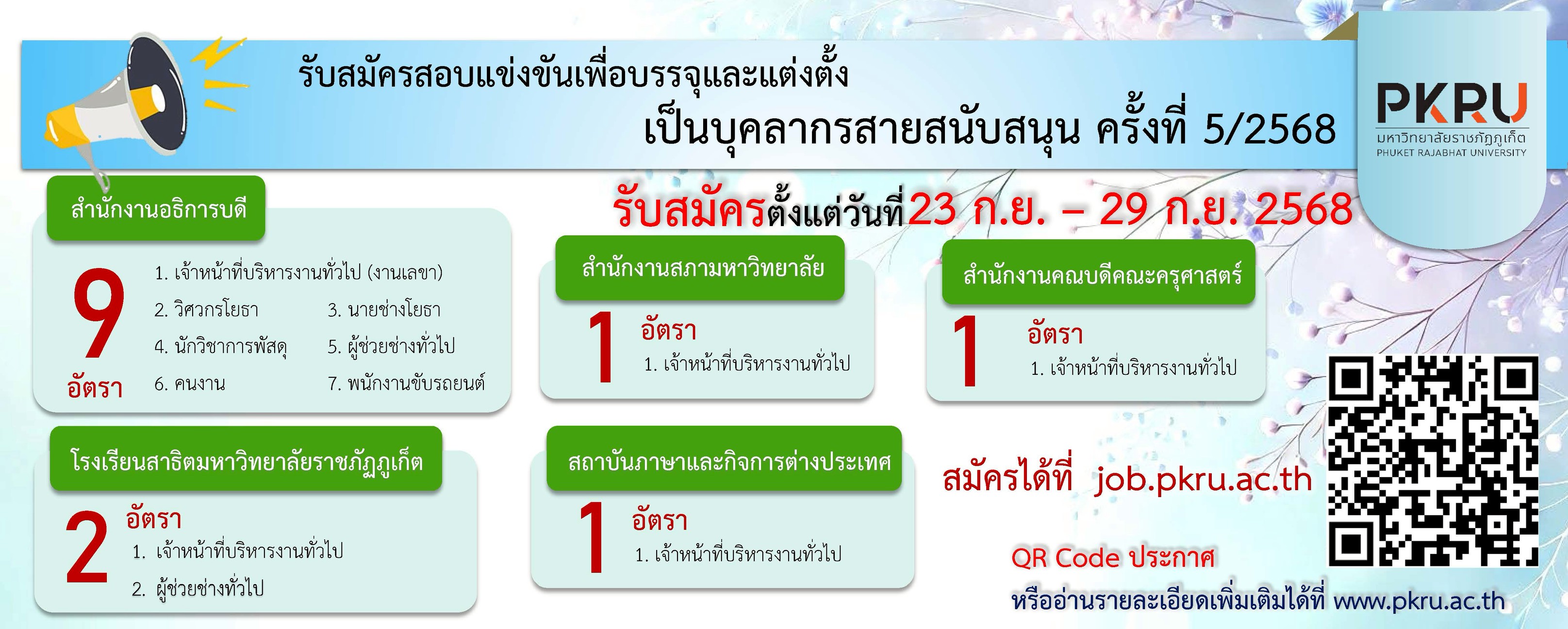 รับสมัครสอบแข่งขันเพื่อบรรจุและแต่งตั้ง
เป็นบุคลากรสายสนับสนุน ครั้งที่ 5/2568

PKRU
มหาวิทยาลัยราชภัฏภูเก็ต
PHUKET RAJABHAT UNIVERSITY

รับสมัครตั้งแต่วันที่23 ก.ย. – 29 ก.ย. 2568

สำนักงานอธิการบดี

9 อัตรา

1. เจ้าหน้าที่บริหารงานทั่วไป (งานเลขา)
2. วิศวกรโยธา
3. นายช่างโยธา
4. นักวิชาการพัสดุ
5. ผู้ช่วยช่างทั่วไป
6. คนงาน
7. พนักงานขับรถยนต์

สำนักงานสภามหาวิทยาลัย

1 อัตรา
1. เจ้าหน้าที่บริหารงานทั่วไป

สำนักงานคณบดีคณะครุศาสตร์

1 อัตรา
1. เจ้าหน้าที่บริหารงานทั่วไป

โรงเรียนสาธิตมหาวิทยาลัยราชภัฏภูเก็ต

2 อัตรา
1. เจ้าหน้าที่บริหารงานทั่วไป
2. ผู้ช่วยช่างทั่วไป

สถาบันภาษาและกิจการต่างประเทศ

1 อัตรา
1. เจ้าหน้าที่บริหารงานทั่วไป

สมัครได้ที่ job.pkru.ac.th

QR Code ประกาศ

หรืออ่านรายละเอียดเพิ่มเติมได้ที่ www.pkru.ac.th